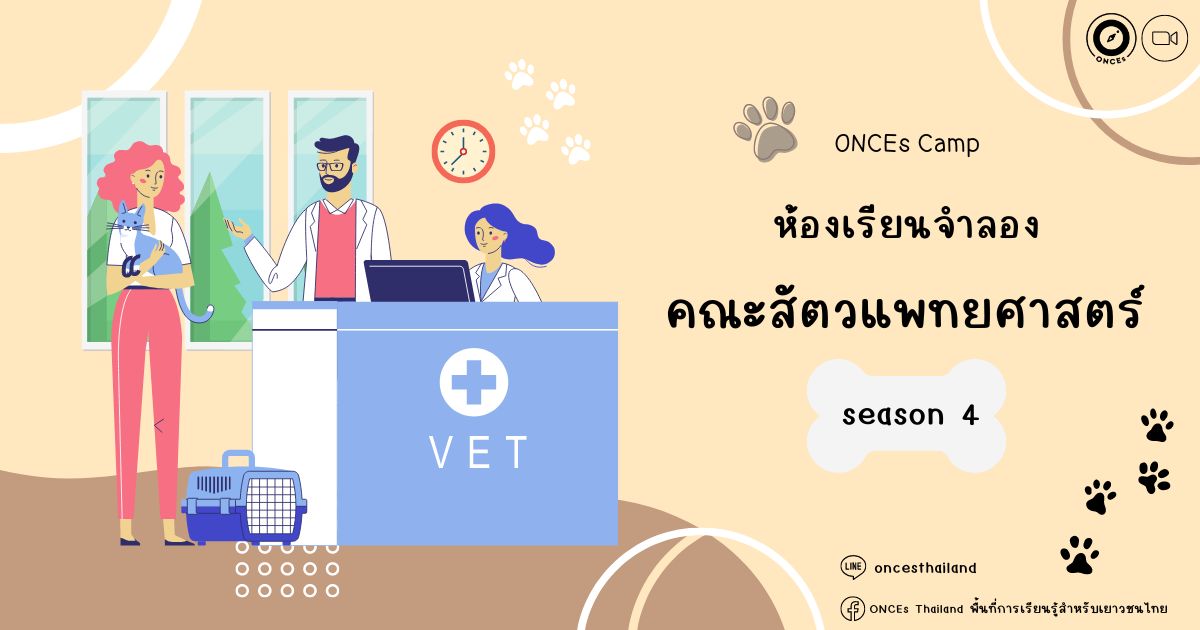 ONCEs

ONCEs Camp

ห้องเรียนจำลอง

คณะสัตวแพทยศาสตร์

season 4

VET

LINE oncesthailand

ONCEs Thailand พื้นที่การเรียนรู้สำหรับเยาวชนไทย